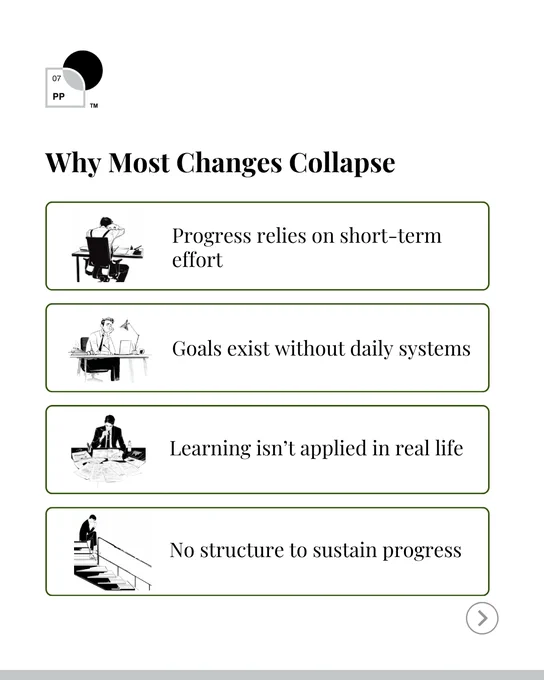 07
PP
TM

Why Most Changes Collapse

Progress relies on short-term effort

Goals exist without daily systems

Learning isn't applied in real life

No structure to sustain progress